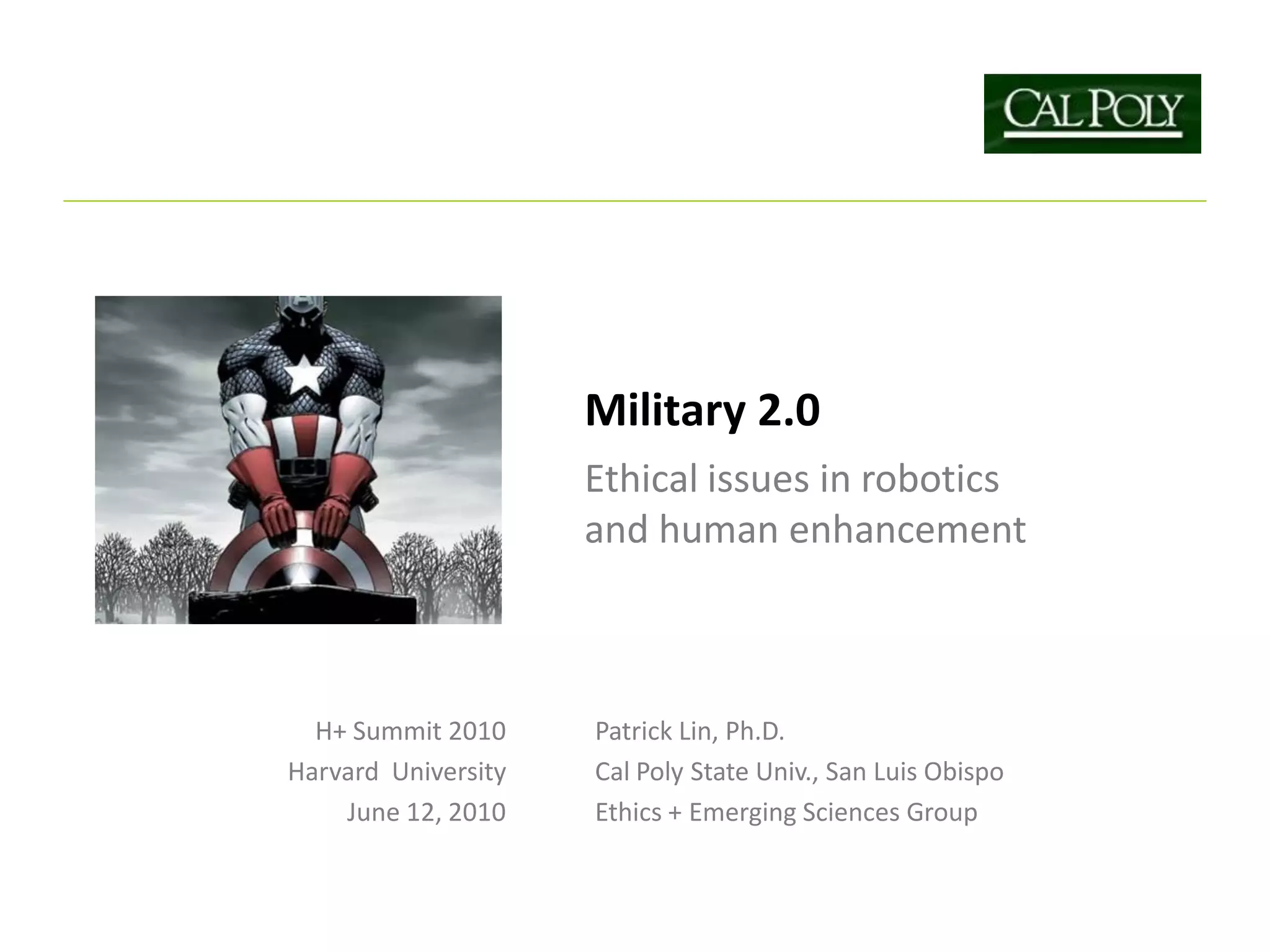 CAL POLY

Military 2.0

Ethical issues in robotics and human enhancement

H+ Summit 2010
Harvard University
June 12, 2010

Patrick Lin, Ph.D.
Cal Poly State Univ., San Luis Obispo
Ethics + Emerging Sciences Group